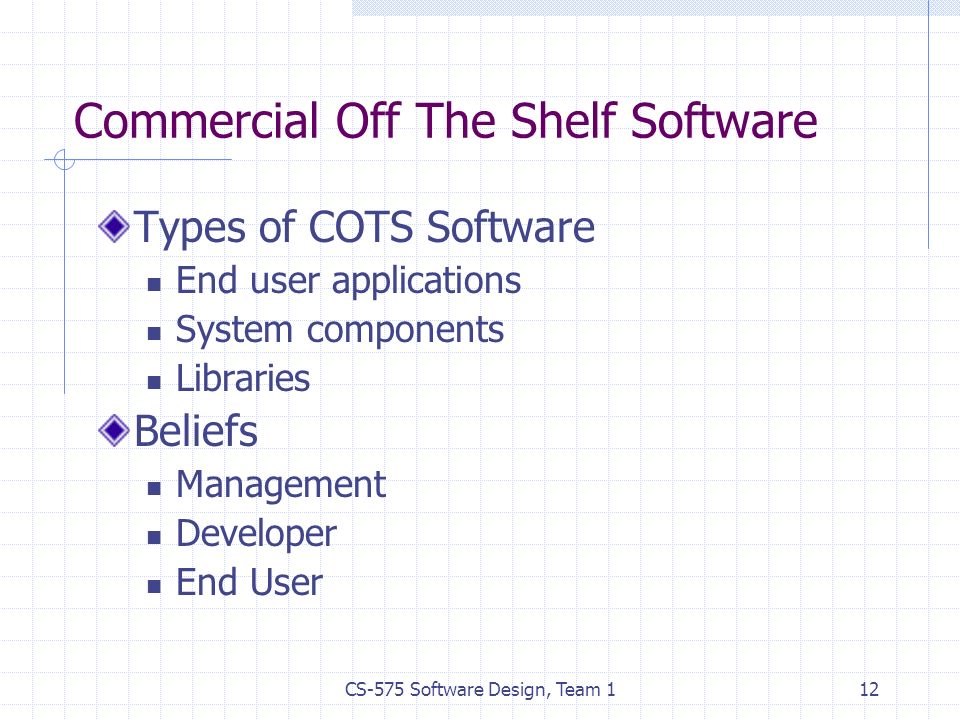 Commercial Off The Shelf Software

Types of COTS Software

End user applications
System components
Libraries

Beliefs

Management
Developer
End User

CS-575 Software Design, Team 1

12